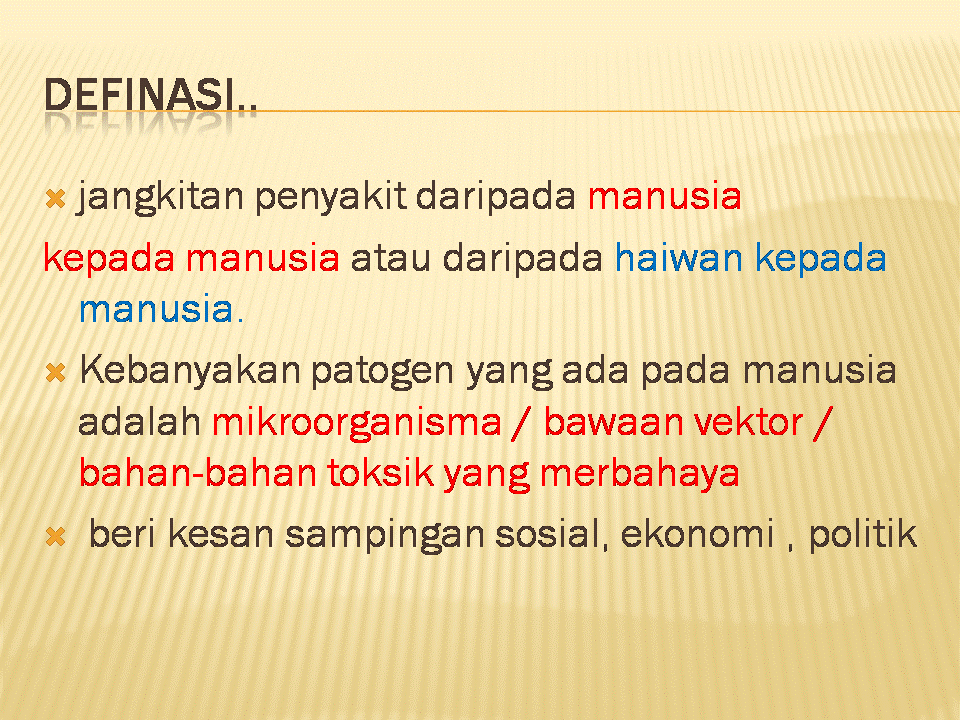 DEFINASI..

jangkitan penyakit daripada manusia kepada manusia atau daripada haiwan kepada manusia.

Kebanyakan patogen yang ada pada manusia adalah mikroorganisma / bawaan vektor / bahan-bahan toksik yang merbahaya

beri kesan sampingan sosial, ekonomi , politik